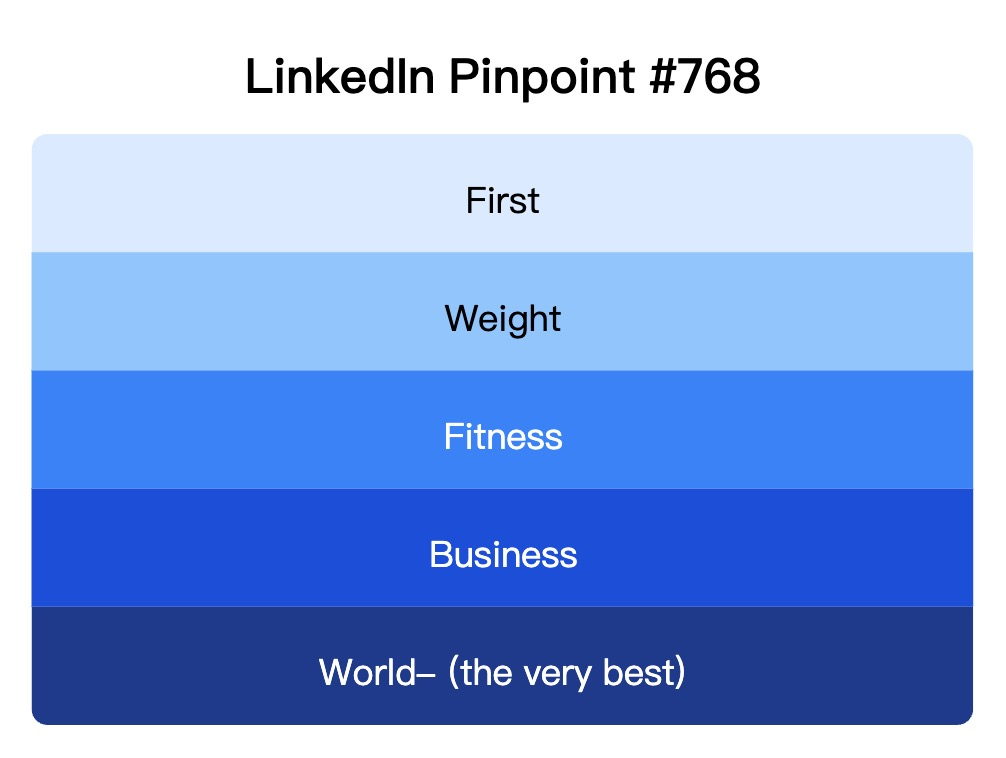 LinkedIn Pinpoint #768

First

Weight

Fitness

Business

World– (the very best)